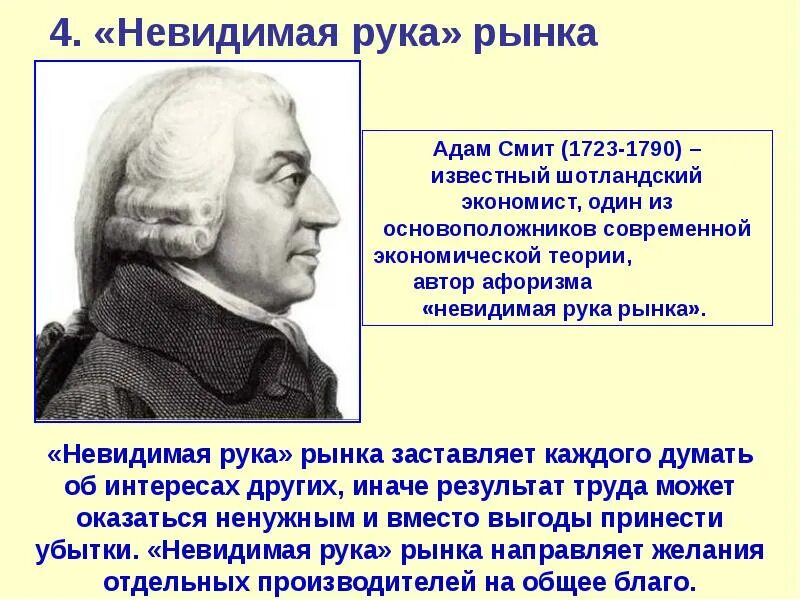 4. «Невидимая рука» рынка

Адам Смит (1723-1790) – известный шотландский экономист, один из основоположников современной экономической теории, автор афоризма «невидимая рука рынка».

«Невидимая рука» рынка заставляет каждого думать об интересах других, иначе результат труда может оказаться ненужным и вместо выгоды принести убытки. «Невидимая рука» рынка направляет желания отдельных производителей на общее благо.